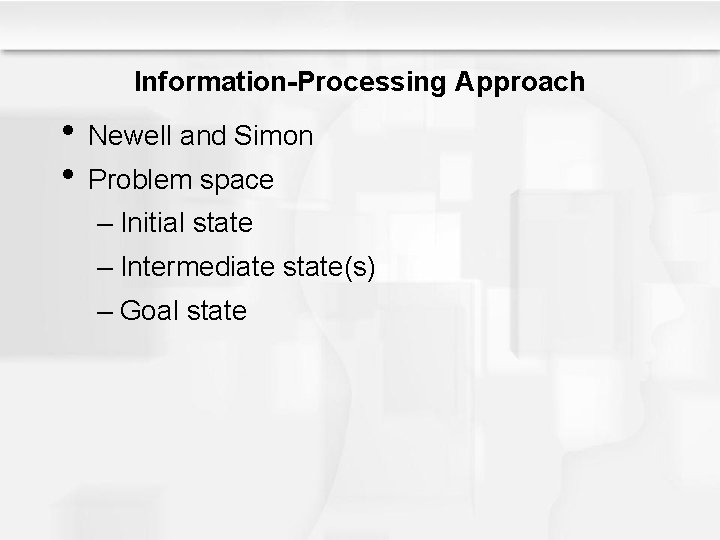 Information-Processing Approach

• Newell and Simon
• Problem space
  – Initial state
  – Intermediate state(s)
  – Goal state